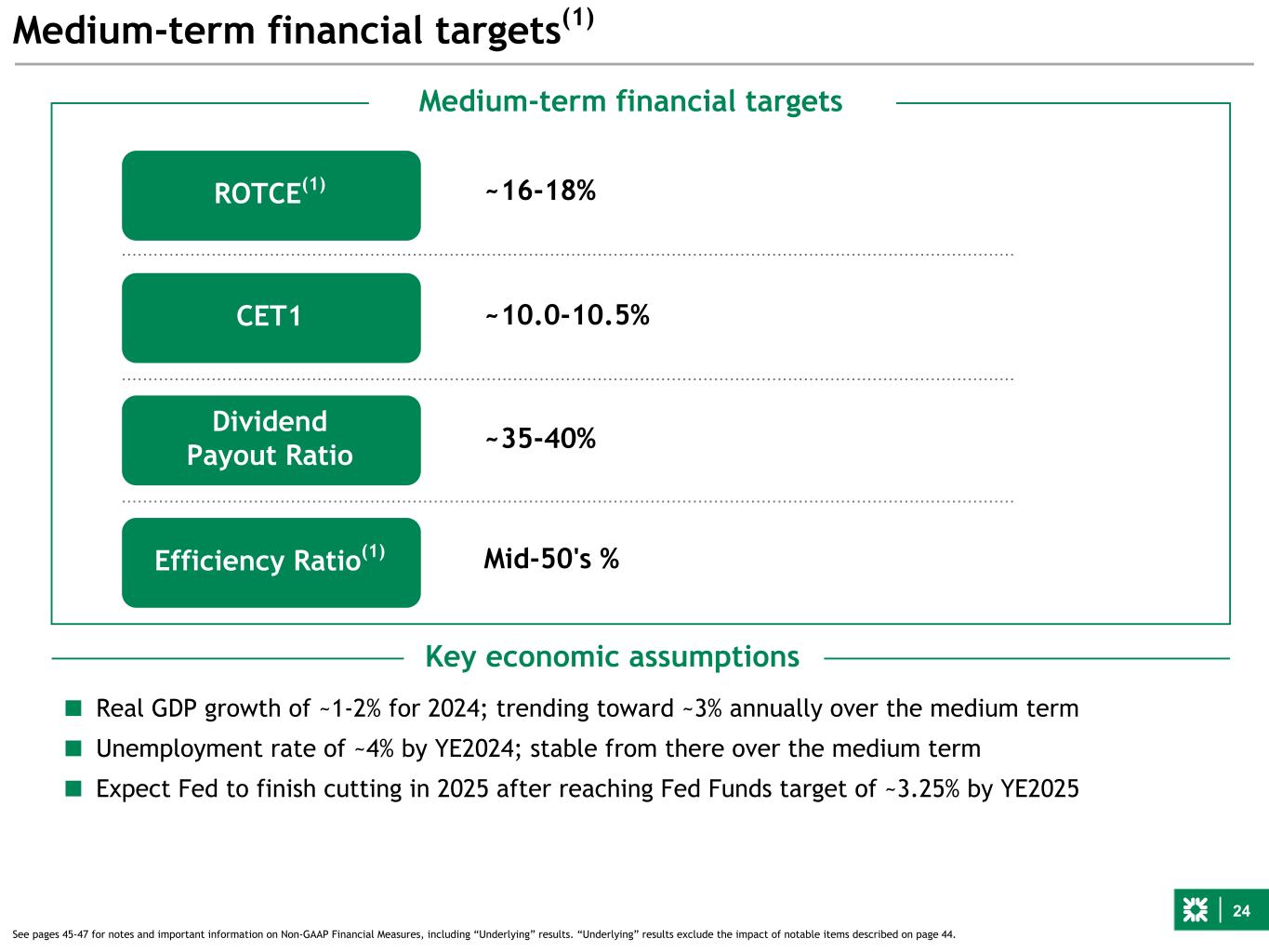 Medium-term financial targets$^{(1)}$

Medium-term financial targets

ROTCE$^{(1)}$ ~16-18%

CET1 ~10.0-10.5%

Dividend Payout Ratio ~35-40%

Efficiency Ratio$^{(1)}$ Mid-50's %

Key economic assumptions

■ Real GDP growth of ~1-2% for 2024; trending toward ~3% annually over the medium term

■ Unemployment rate of ~4% by YE2024; stable from there over the medium term

■ Expect Fed to finish cutting in 2025 after reaching Fed Funds target of ~3.25% by YE2025

24

See pages 45-47 for notes and important information on Non-GAAP Financial Measures, including “Underlying” results. “Underlying” results exclude the impact of notable items described on page 44.